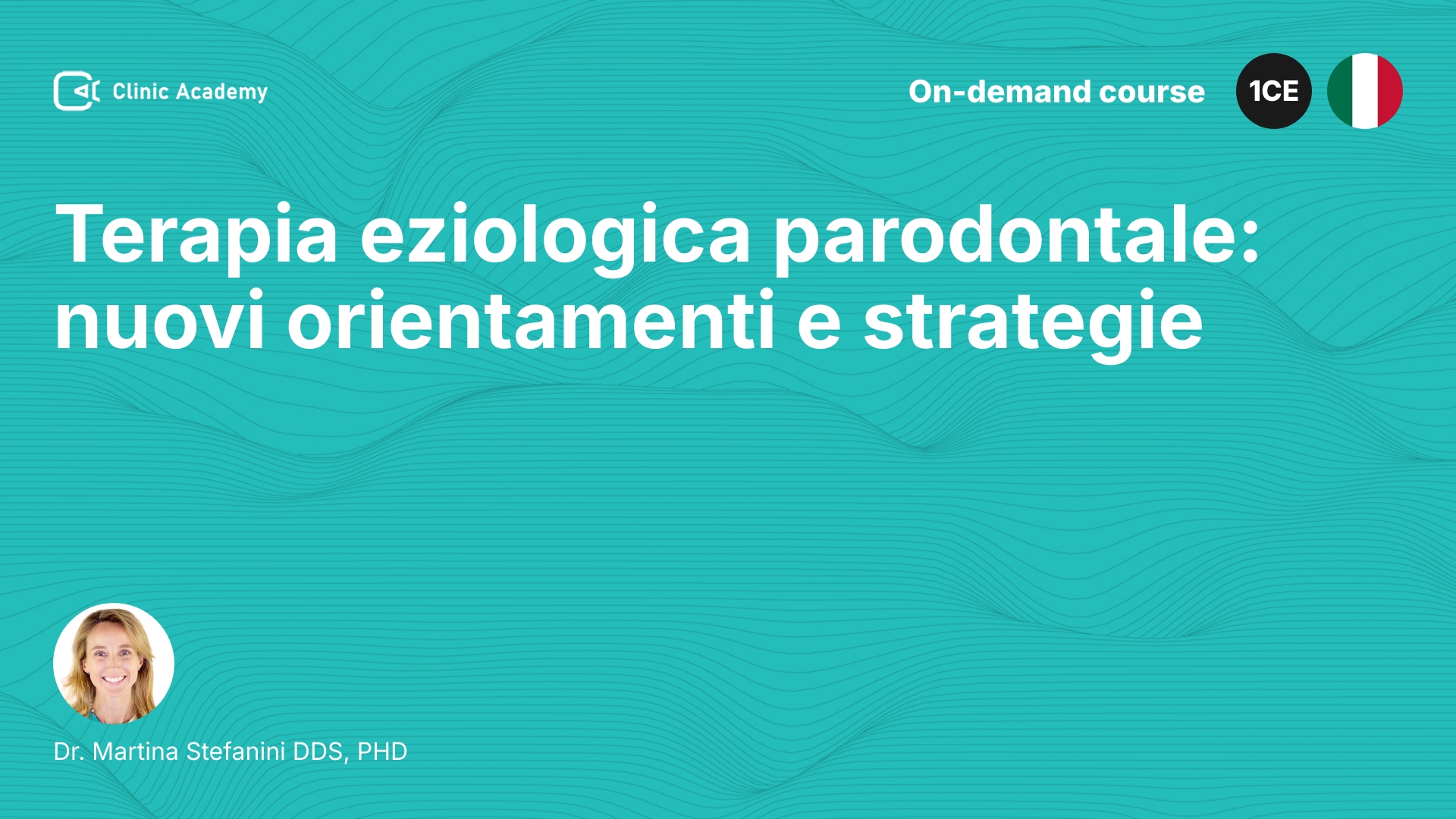 Clinic Academy

On-demand course

1CE

Terapia eziologica parodontale: nuovi orientamenti e strategie

Dr. Martina Stefanini DDS, PHD